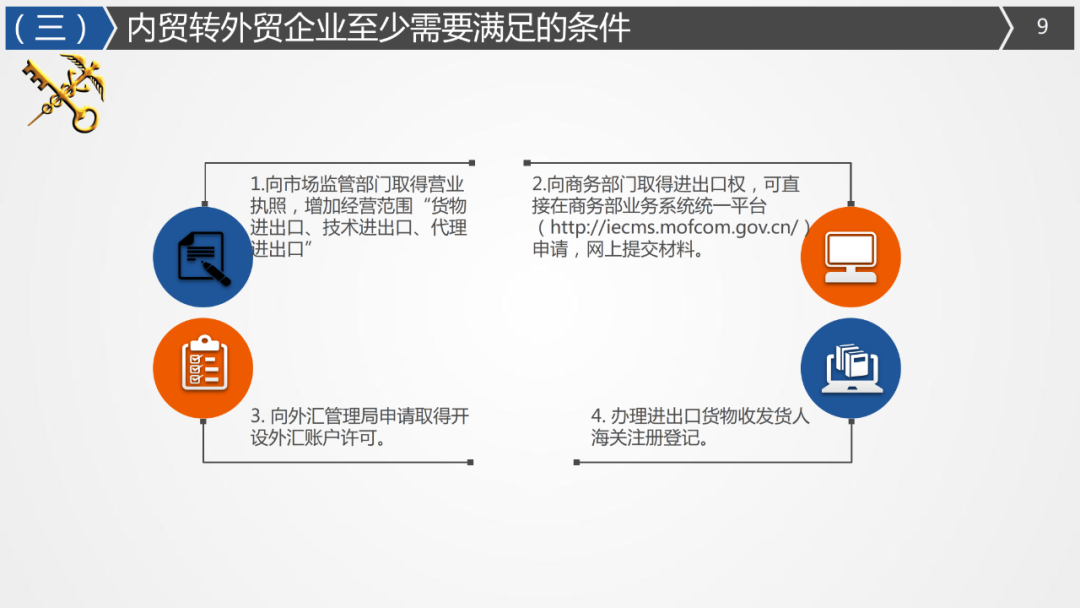 （三） 内贸转外贸企业至少需要满足的条件

9

1.向市场监管部门取得营业执照，增加经营范围“货物进出口、技术进出口、代理进出口”

2.向商务部门取得进出口权，可直接在商务部业务系统统一平台（http://iecms.mofcom.gov.cn/）申请，网上提交材料。

3. 向外汇管理局申请取得开设外汇账户许可。

4. 办理进出口货物收发货人海关注册登记。